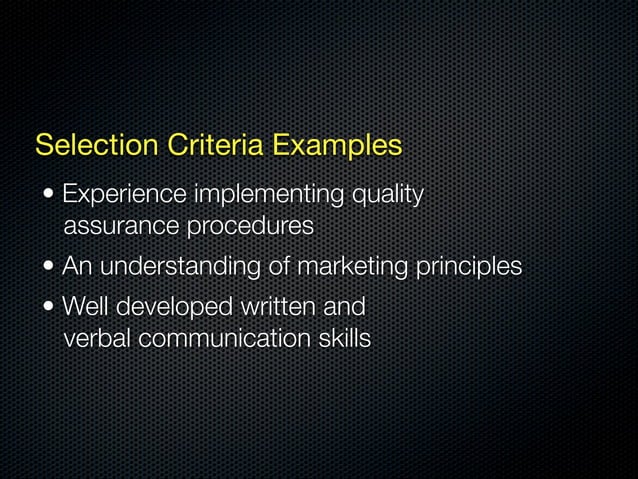 Selection Criteria Examples

• Experience implementing quality assurance procedures

• An understanding of marketing principles

• Well developed written and verbal communication skills